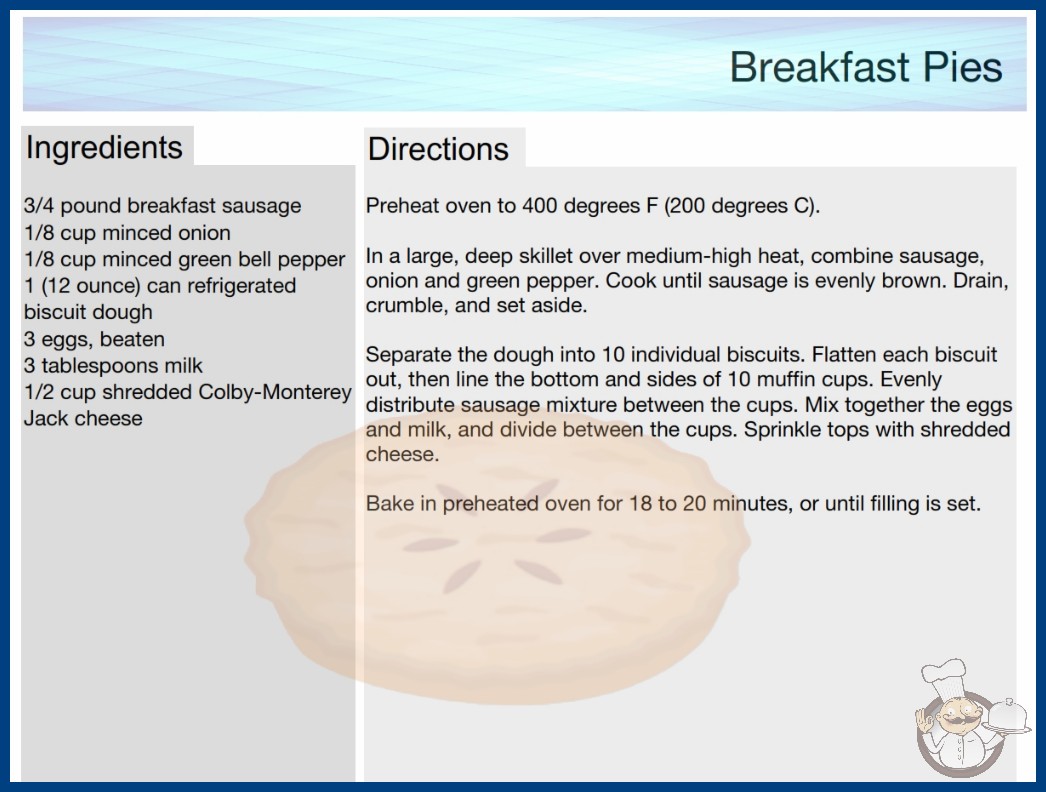 Breakfast Pies

Ingredients

3/4 pound breakfast sausage
1/8 cup minced onion
1/8 cup minced green bell pepper
1 (12 ounce) can refrigerated biscuit dough
3 eggs, beaten
3 tablespoons milk
1/2 cup shredded Colby-Monterey Jack cheese

Directions

Preheat oven to 400 degrees F (200 degrees C).

In a large, deep skillet over medium-high heat, combine sausage, onion and green pepper. Cook until sausage is evenly brown. Drain, crumble, and set aside.

Separate the dough into 10 individual biscuits. Flatten each biscuit out, then line the bottom and sides of 10 muffin cups. Evenly distribute sausage mixture between the cups. Mix together the eggs and milk, and divide between the cups. Sprinkle tops with shredded cheese.

Bake in preheated oven for 18 to 20 minutes, or until filling is set.